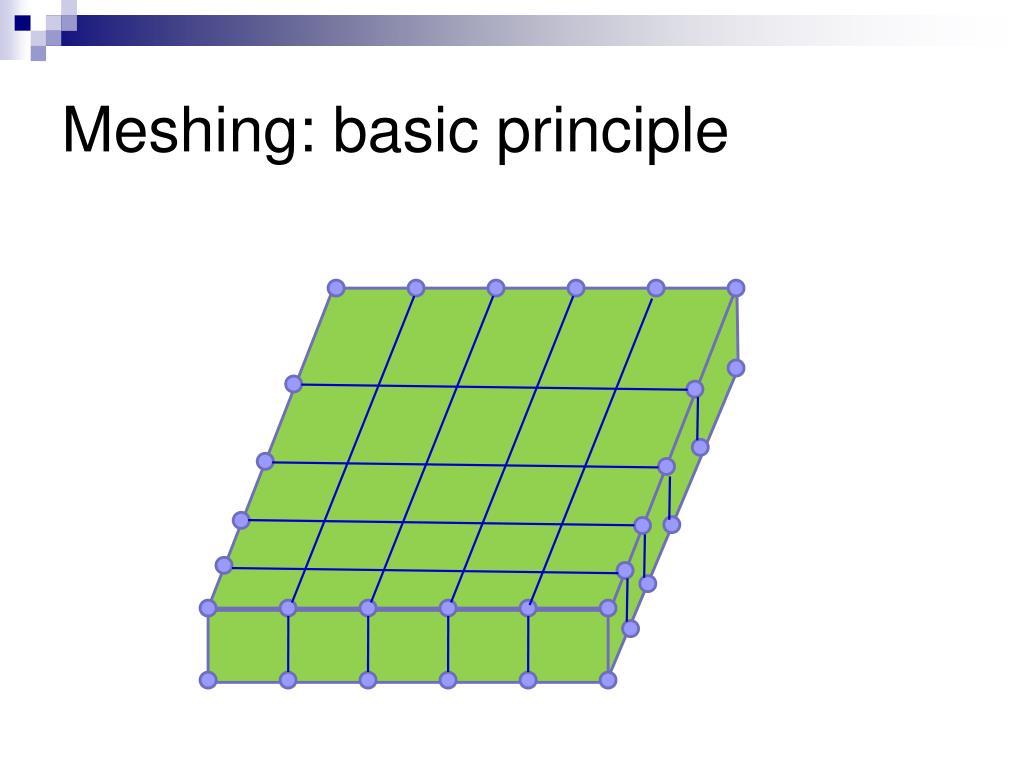 Meshing: basic principle